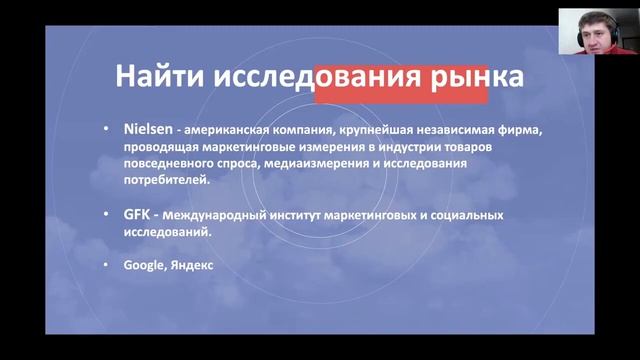 Найти исследования рынка

• Nielsen - американская компания, крупнейшая независимая фирма, проводящая маркетинговые измерения в индустрии товаров повседневного спроса, медиаизмерения и исследования потребителей.

• GFK - международный институт маркетинговых и социальных исследований.

• Google, Яндекс